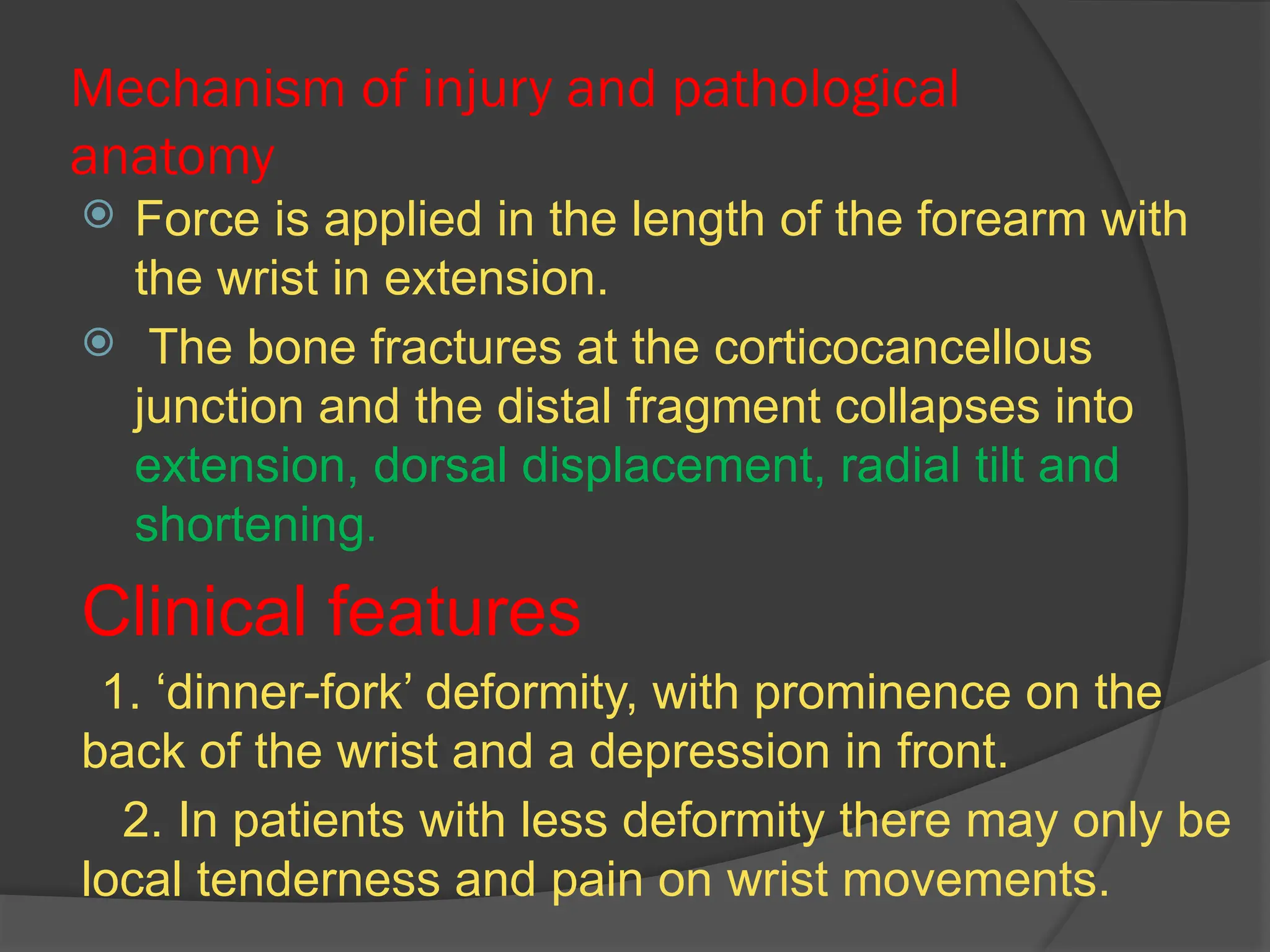 Mechanism of injury and pathological anatomy

Force is applied in the length of the forearm with the wrist in extension.

The bone fractures at the corticocancellous junction and the distal fragment collapses into extension, dorsal displacement, radial tilt and shortening.

Clinical features

1. ‘dinner-fork’ deformity, with prominence on the back of the wrist and a depression in front.

2. In patients with less deformity there may only be local tenderness and pain on wrist movements.